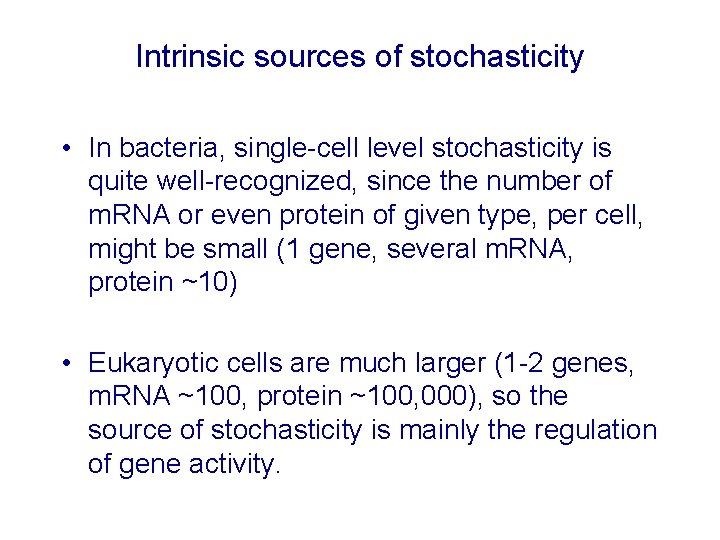 Intrinsic sources of stochasticity

• In bacteria, single-cell level stochasticity is quite well-recognized, since the number of mRNA or even protein of given type, per cell, might be small (1 gene, several mRNA, protein ~10)

• Eukaryotic cells are much larger (1-2 genes, mRNA ~100, protein ~100,000), so the source of stochasticity is mainly the regulation of gene activity.